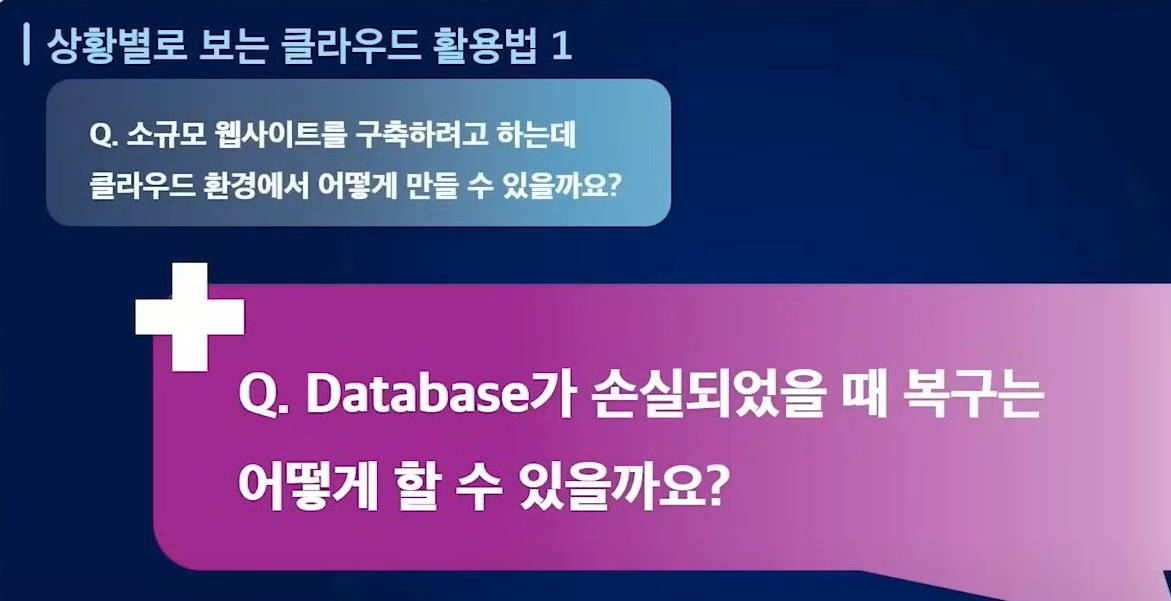 상황별로 보는 클라우드 활용법 1

Q. 소규모 웹사이트를 구축하려고 하는데 클라우드 환경에서 어떻게 만들 수 있을까요?

Q. Database가 손실되었을 때 복구는 어떻게 할 수 있을까요?